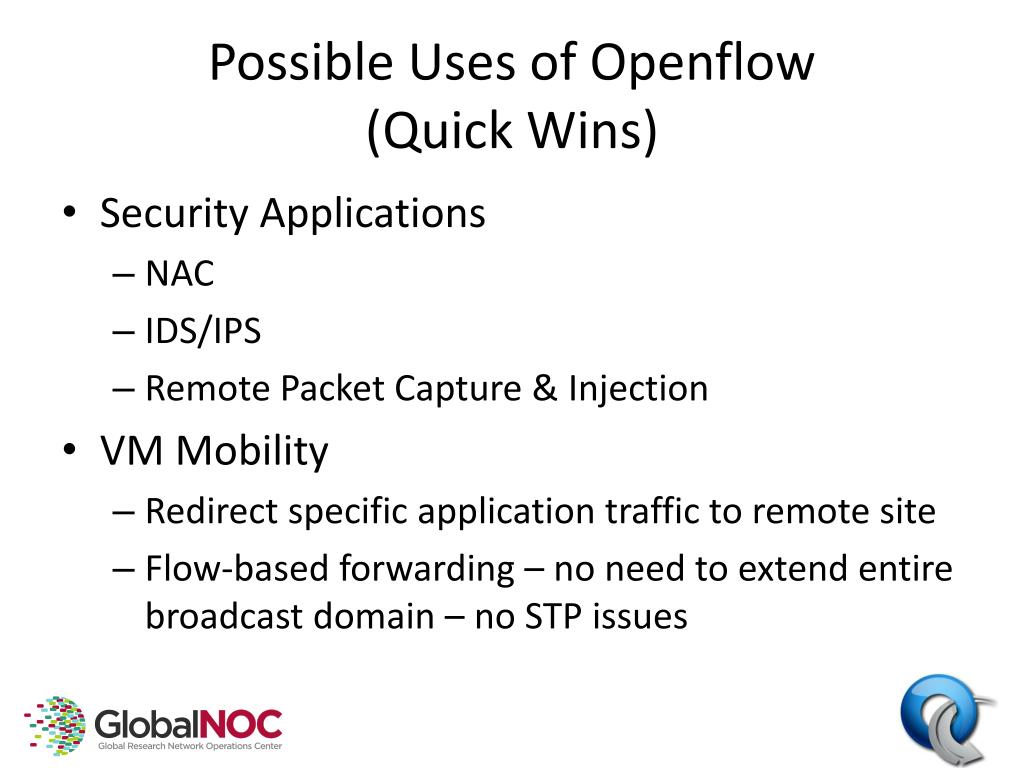 Possible Uses of Openflow
(Quick Wins)

• Security Applications
– NAC
– IDS/IPS
– Remote Packet Capture & Injection
• VM Mobility
– Redirect specific application traffic to remote site
– Flow-based forwarding – no need to extend entire broadcast domain – no STP issues

GlobalNOC
Global Research Network Operations Center